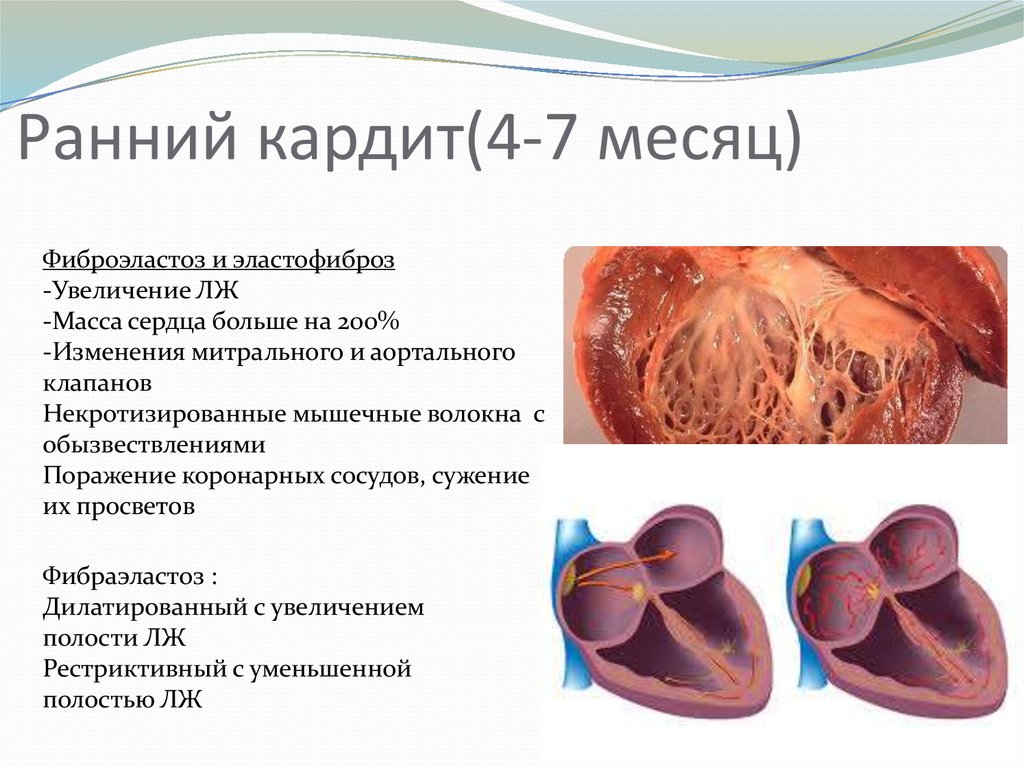 Ранний кардит(4-7 месяц)

Фиброэластоз и эластофиброз
-Увеличение ЛЖ
-Масса сердца больше на 200%
-Изменения митрального и аортального клапанов
Некротизированные мышечные волокна с обызвествлениями
Поражение коронарных сосудов, сужение их просветов

Фибраэластоз :
Дилатированный с увеличением полости ЛЖ
Рестриктивный с уменьшенной полостью ЛЖ